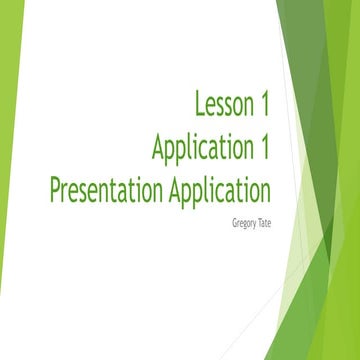 Lesson 1
Application 1
Presentation Application

Gregory Tate